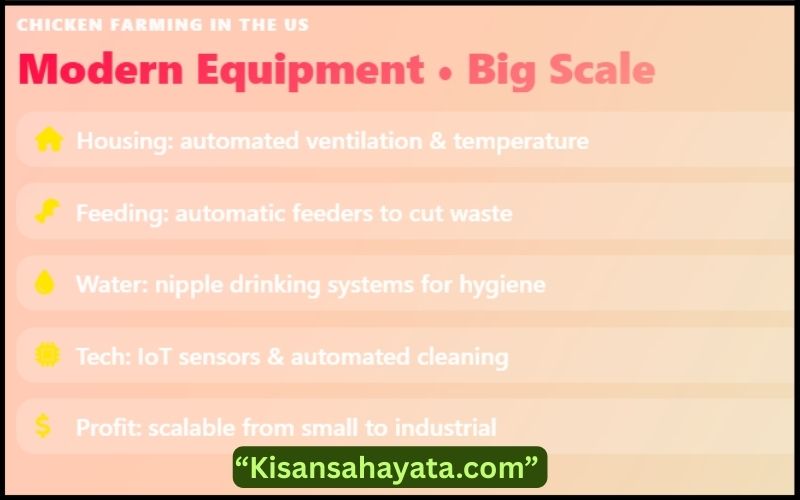 CHICKEN FARMING IN THE US

Modern Equipment • Big Scale

Housing: automated ventilation & temperature

Feeding: automatic feeders to cut waste

Water: nipple drinking systems for hygiene

Tech: IoT sensors & automated cleaning

$ Profit: scalable from small to industrial

“Kisansahayata.com”